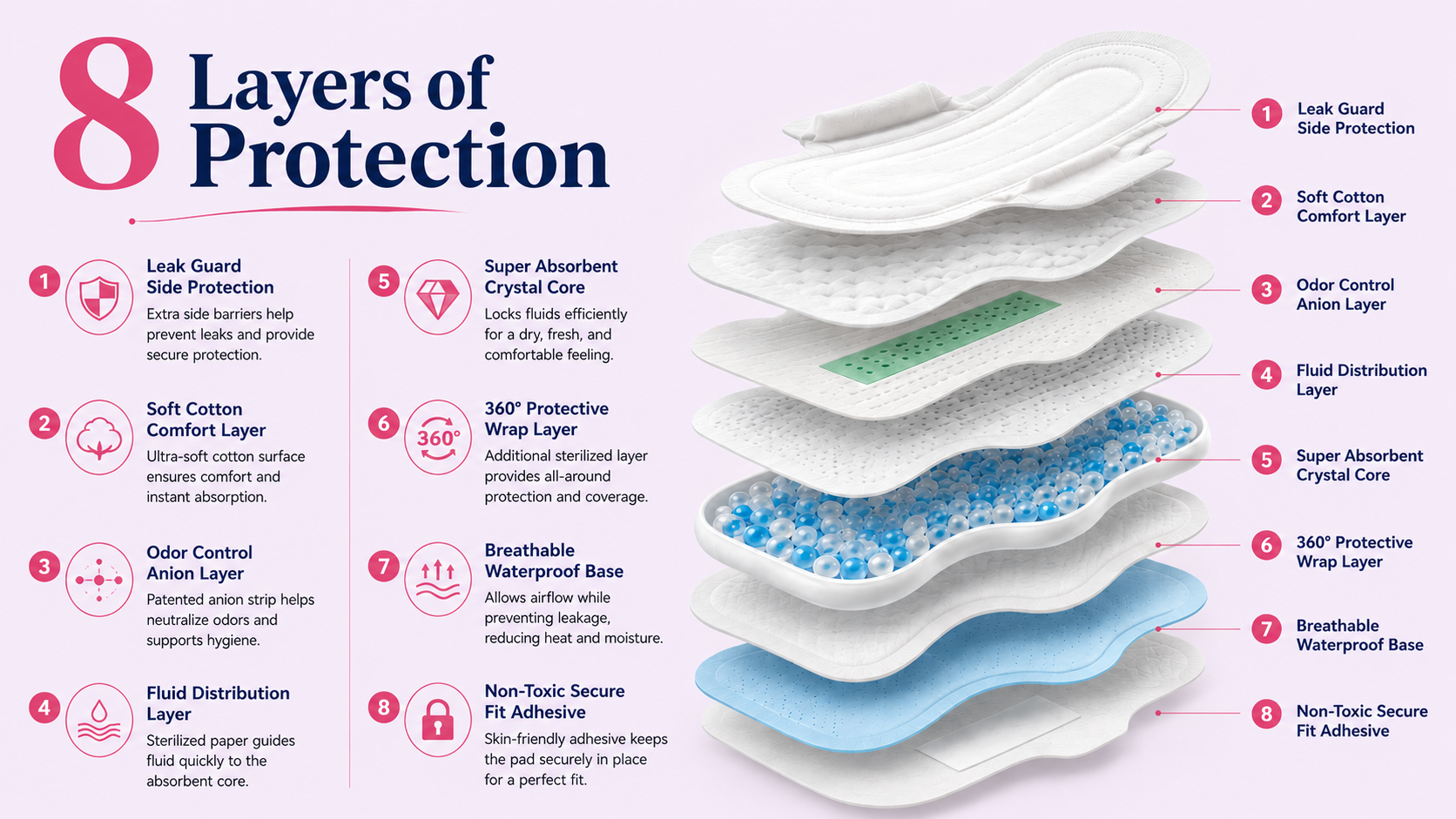 8 Layers of Protection

1 Leak Guard Side Protection
Extra side barriers help prevent leaks and provide secure protection.

2 Soft Cotton Comfort Layer
Ultra-soft cotton surface ensures comfort and instant absorption.

3 Odor Control Anion Layer
Patented anion strip helps neutralize odors and supports hygiene.

4 Fluid Distribution Layer
Sterilized paper guides fluid quickly to the absorbent core.

5 Super Absorbent Crystal Core
Locks fluids efficiently for a dry, fresh, and comfortable feeling.

6 360° 360° Protective Wrap Layer
Additional sterilized layer provides all-around protection and coverage.

7 Breathable Waterproof Base
Allows airflow while preventing leakage, reducing heat and moisture.

8 Non-Toxic Secure Fit Adhesive
Skin-friendly adhesive keeps the pad securely in place for a perfect fit.

1 Leak Guard Side Protection
2 Soft Cotton Comfort Layer
3 Odor Control Anion Layer
4 Fluid Distribution Layer
5 Super Absorbent Crystal Core
6 360° Protective Wrap Layer
7 Breathable Waterproof Base
8 Non-Toxic Secure Fit Adhesive